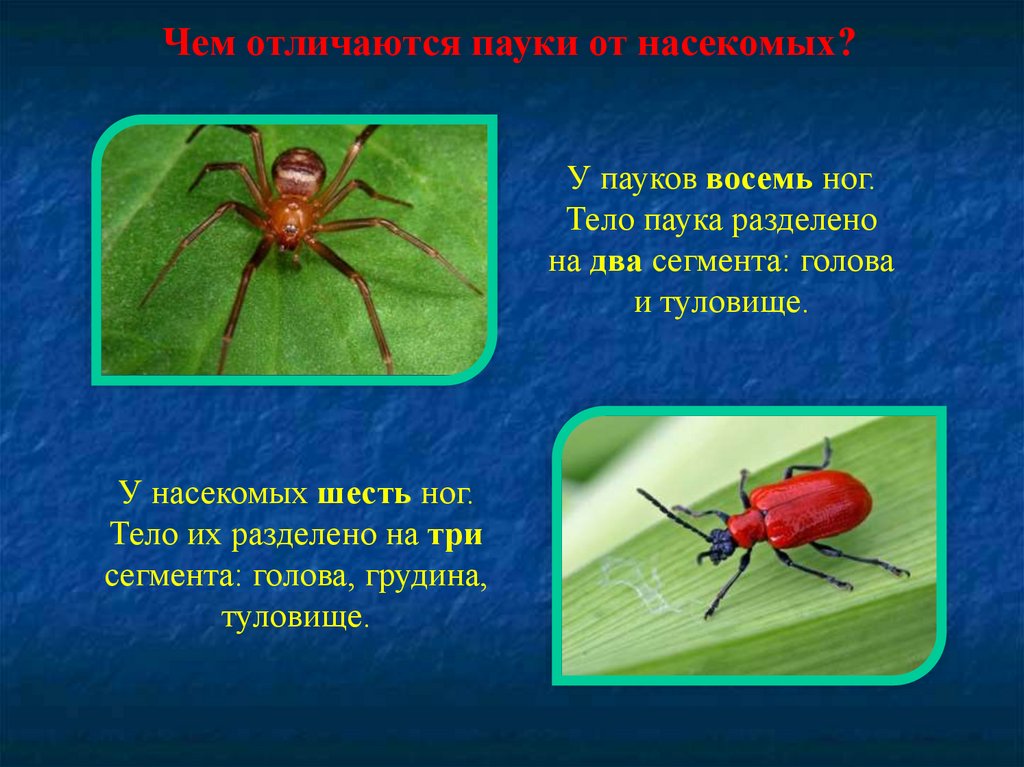 Чем отличаются пауки от насекомых?

У пауков восемь ног. Тело паука разделено на два сегмента: голова и туловище.

У насекомых шесть ног. Тело их разделено на три сегмента: голова, грудина, туловище.